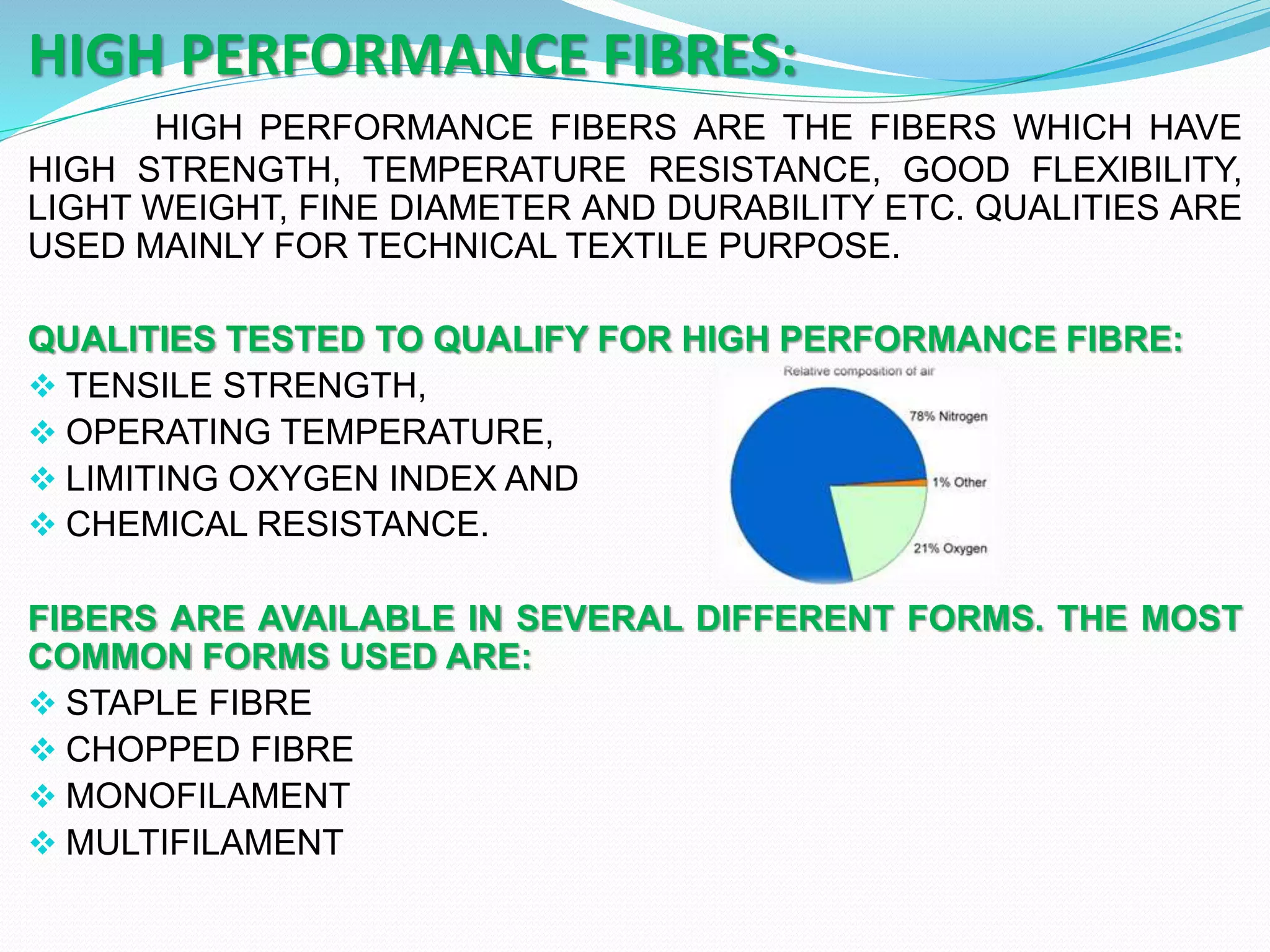 HIGH PERFORMANCE FIBRES:

HIGH PERFORMANCE FIBERS ARE THE FIBERS WHICH HAVE HIGH STRENGTH, TEMPERATURE RESISTANCE, GOOD FLEXIBILITY, LIGHT WEIGHT, FINE DIAMETER AND DURABILITY ETC. QUALITIES ARE USED MAINLY FOR TECHNICAL TEXTILE PURPOSE.

QUALITIES TESTED TO QUALIFY FOR HIGH PERFORMANCE FIBRE:

❖ TENSILE STRENGTH,
❖ OPERATING TEMPERATURE,
❖ LIMITING OXYGEN INDEX AND
❖ CHEMICAL RESISTANCE.

Relative composition of air

78% Nitrogen

1% Other

21% Oxygen

FIBERS ARE AVAILABLE IN SEVERAL DIFFERENT FORMS. THE MOST COMMON FORMS USED ARE:

❖ STAPLE FIBRE
❖ CHOPPED FIBRE
❖ MONOFILAMENT
❖ MULTIFILAMENT